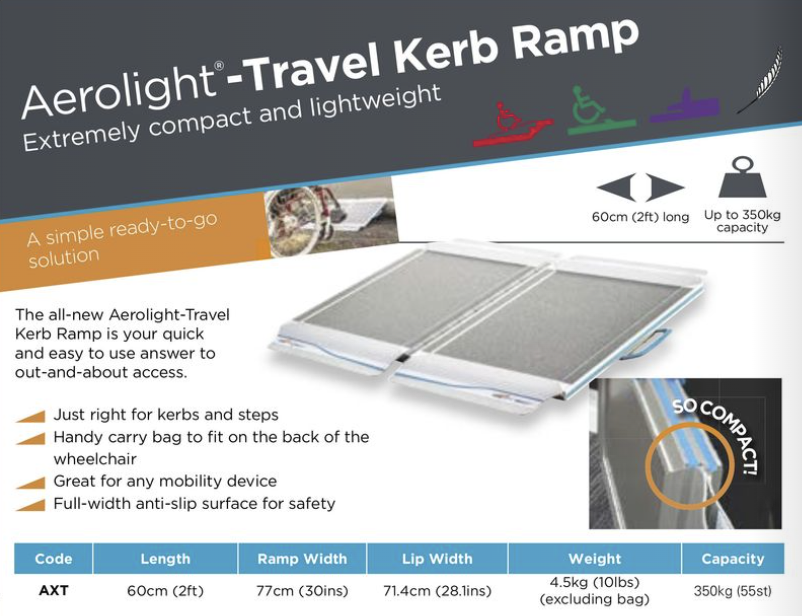 Aerolight®-Travel Kerb Ramp
Extremely compact and lightweight

A simple ready-to-go solution

60cm (2ft) long

Up to 350kg capacity

The all-new Aerolight-Travel Kerb Ramp is your quick and easy to use answer to out-and-about access.

Just right for kerbs and steps
Handy carry bag to fit on the back of the wheelchair
Great for any mobility device
Full-width anti-slip surface for safety

SO COMPACT!

| Code | Length | Ramp Width | Lip Width | Weight | Capacity |
|---|---|---|---|---|---|
| AXT | 60cm (2ft) | 77cm (30ins) | 71.4cm (28.1ins) | 4.5kg (10lbs) (excluding bag) | 350kg (55st) |